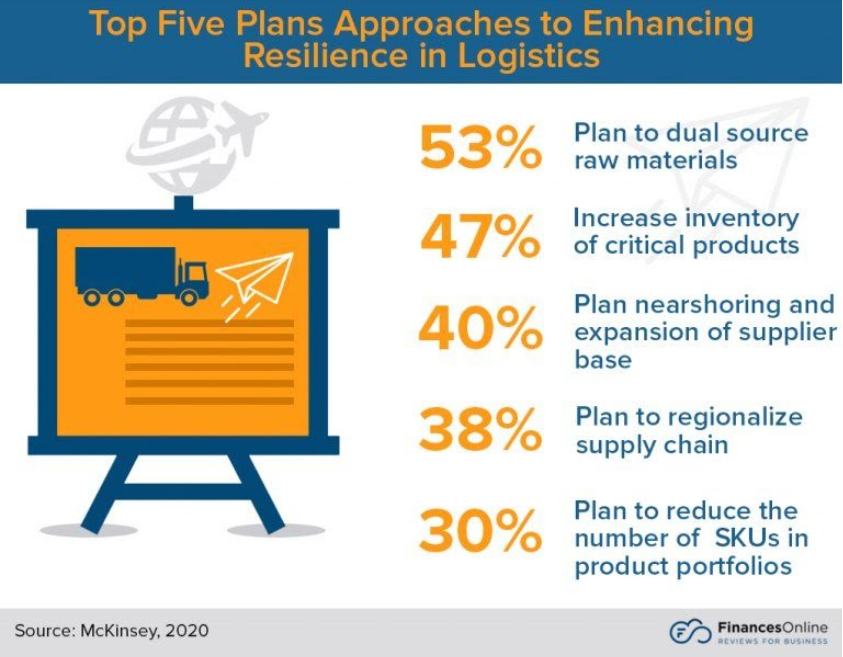 Top Five Plans Approaches to Enhancing Resilience in Logistics

53% Plan to dual source raw materials

47% Increase inventory of critical products

40% Plan nearshoring and expansion of supplier base

38% Plan to regionalize supply chain

30% Plan to reduce the number of SKUs in product portfolios

Source: McKinsey, 2020

FinancesOnline
REVIEWS FOR BUSINESS